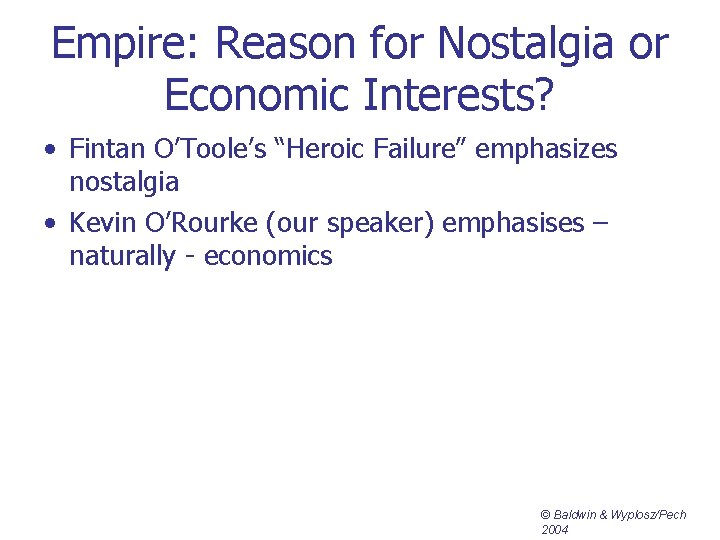 Empire: Reason for Nostalgia or Economic Interests?

• Fintan O'Toole's "Heroic Failure" emphasizes nostalgia

• Kevin O'Rourke (our speaker) emphasises – naturally - economics

© Baldwin & Wyplosz/Pech 2004